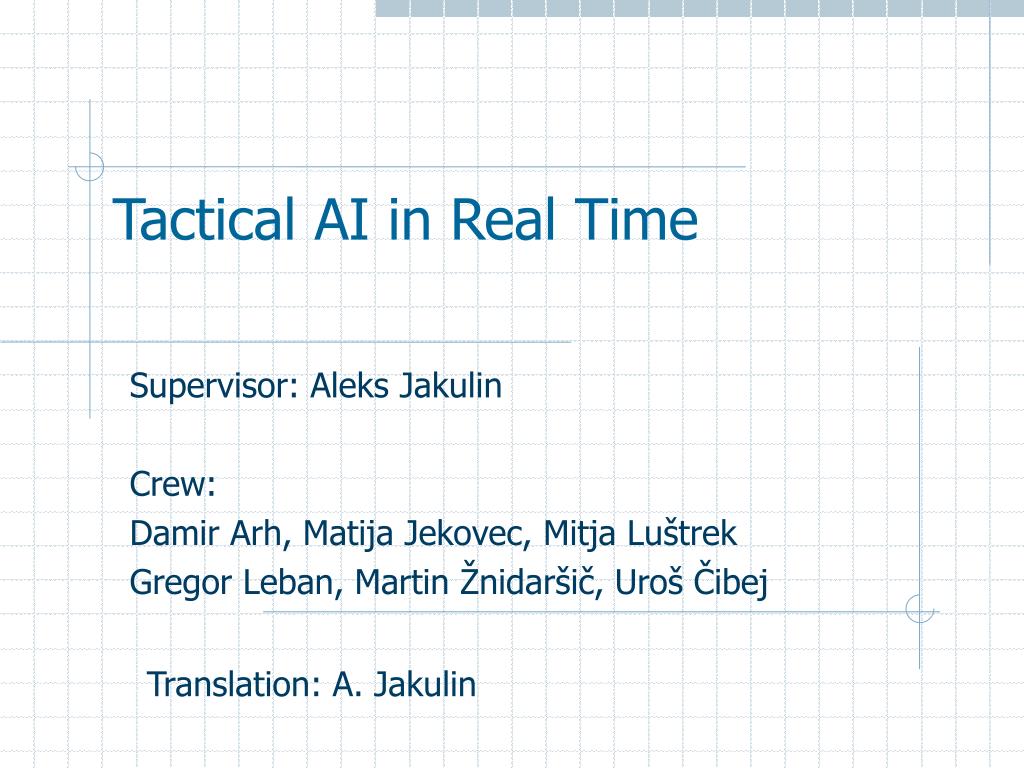 Tactical AI in Real Time

Supervisor: Aleks Jakulin

Crew:
Damir Arh, Matija Jekovec, Mitja Luštrek
Gregor Leban, Martin Žnidaršič, Uroš Čibej

Translation: A. Jakulin